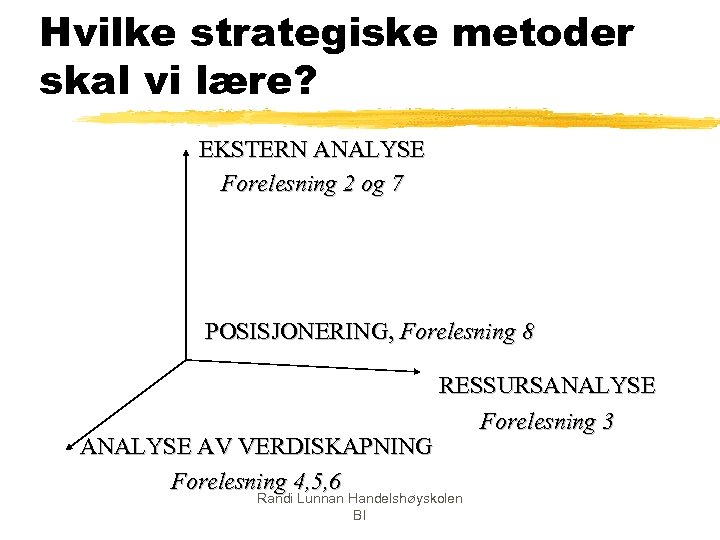 Hvilke strategiske metoder skal vi lære?

EKSTERN ANALYSE
Forelesning 2 og 7

POSISJONERING, Forelesning 8

RESSURSANALYSE
Forelesning 3

ANALYSE AV VERDISKAPNING
Forelesning 4,5,6

Randi Lunnan Handelshøyskolen BI